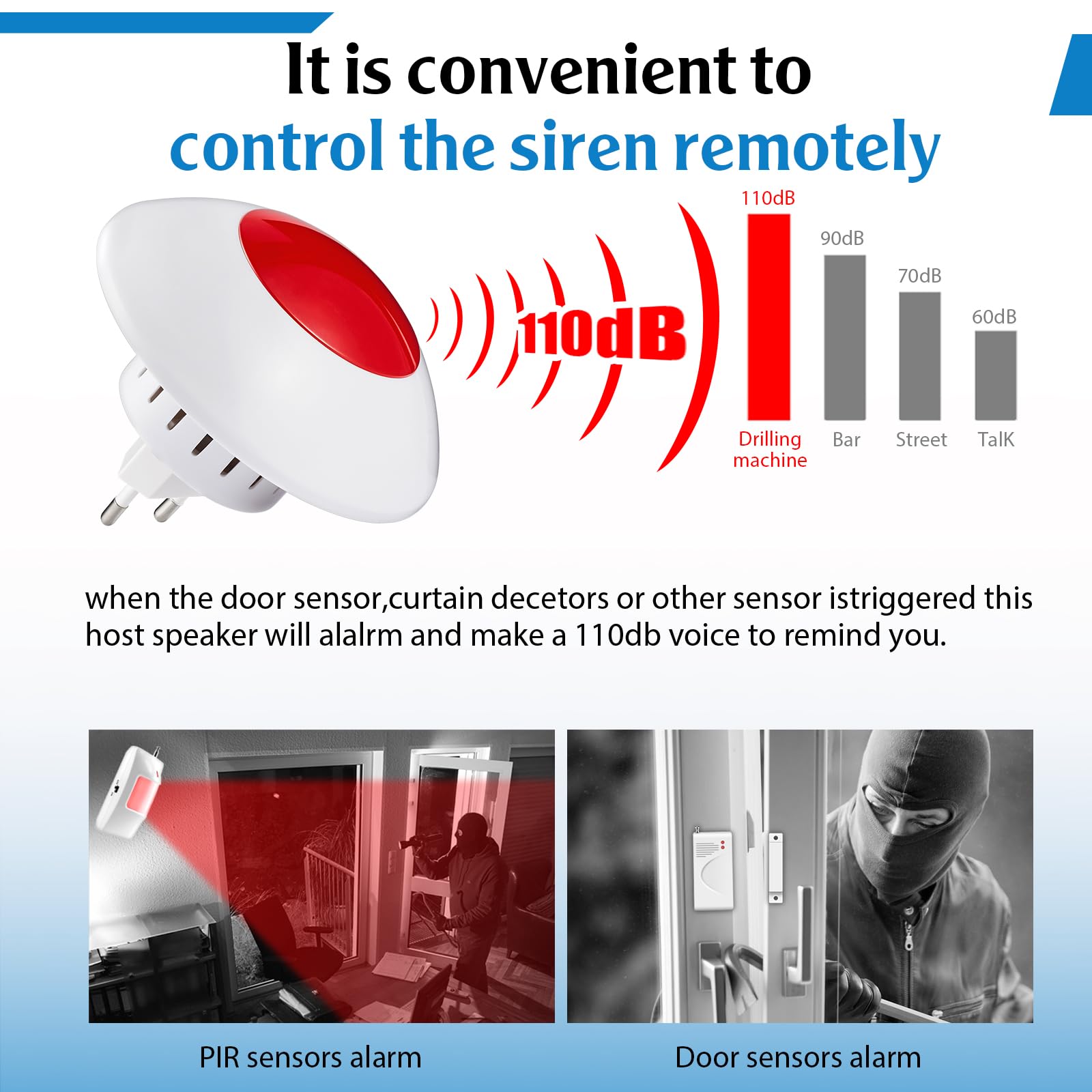 It is convenient to
control the siren remotely

110dB

110dB
90dB
70dB
60dB

Drilling machine
Bar
Street
TalK

when the door sensor,curtain decetors or other sensor istriggered this host speaker will alalrm and make a 110db voice to remind you.

PIR sensors alarm

Door sensors alarm